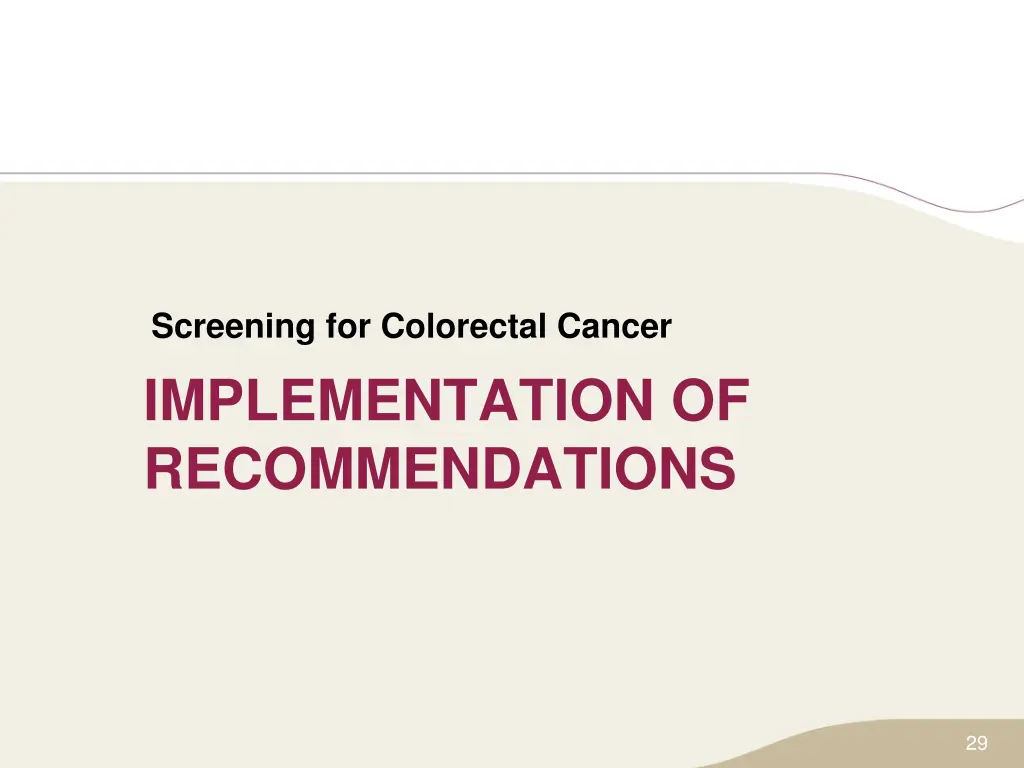 Screening for Colorectal Cancer

IMPLEMENTATION OF RECOMMENDATIONS

29